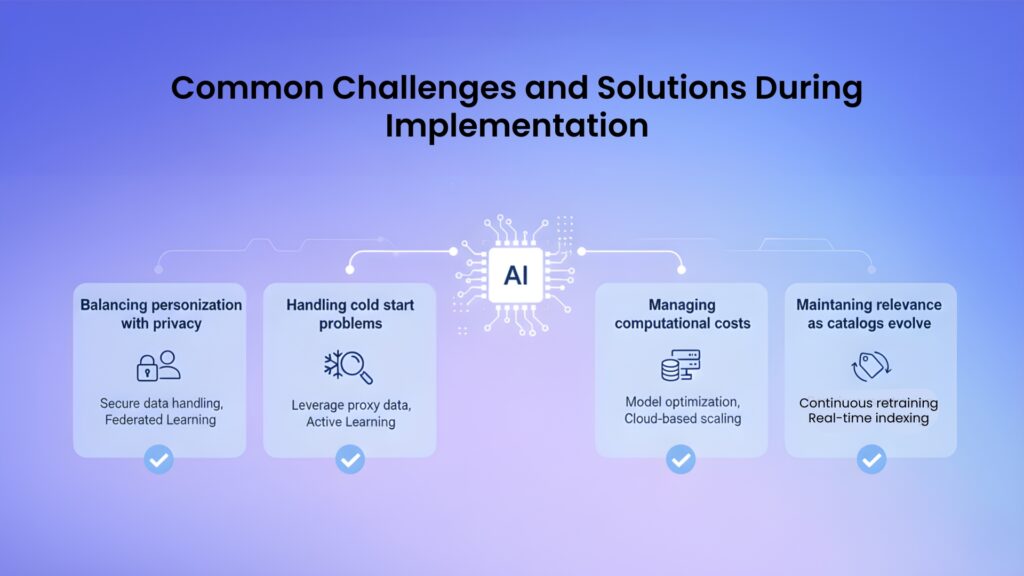 Common Challenges and Solutions During Implementation

AI

Balancing personization with privacy

Secure data handling, Federated Learning

Handling cold start problems

Leverage proxy data, Active Learning

Managing computational costs

Model optimization, Cloud-based scaling

Maintaning relevance as catalogs evolve

Continuous retraining Real-time indexing